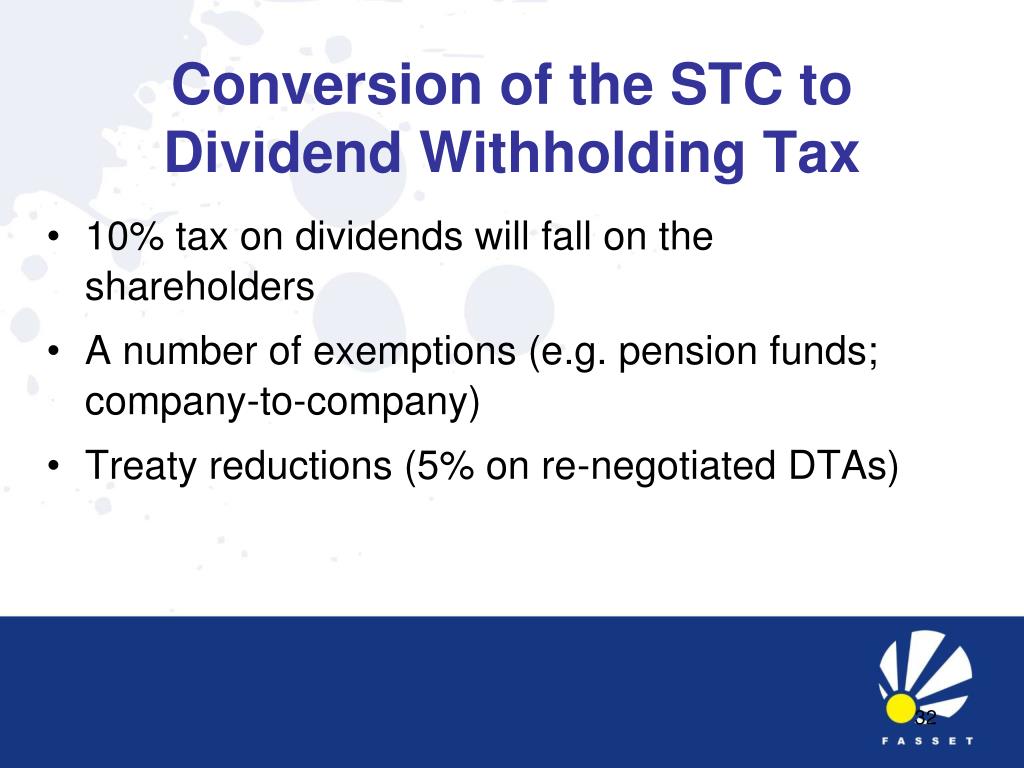 Conversion of the STC to Dividend Withholding Tax

• 10% tax on dividends will fall on the shareholders
• A number of exemptions (e.g. pension funds; company-to-company)
• Treaty reductions (5% on re-negotiated DTAs)

32

FASSET